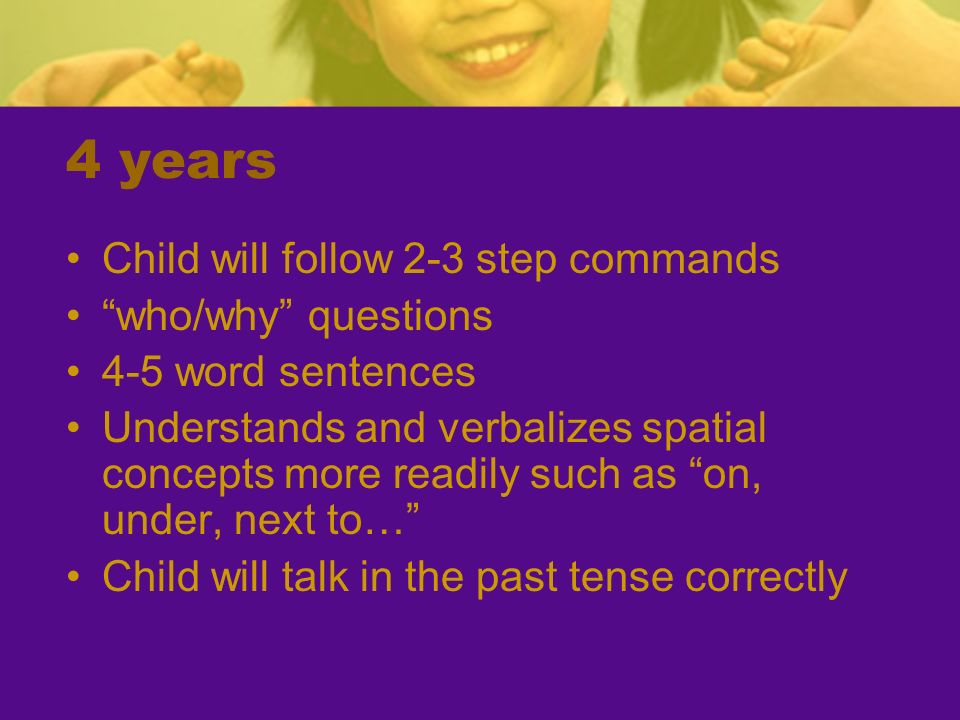 4 years

• Child will follow 2-3 step commands
• “who/why” questions
• 4-5 word sentences
• Understands and verbalizes spatial concepts more readily such as “on, under, next to…”
• Child will talk in the past tense correctly